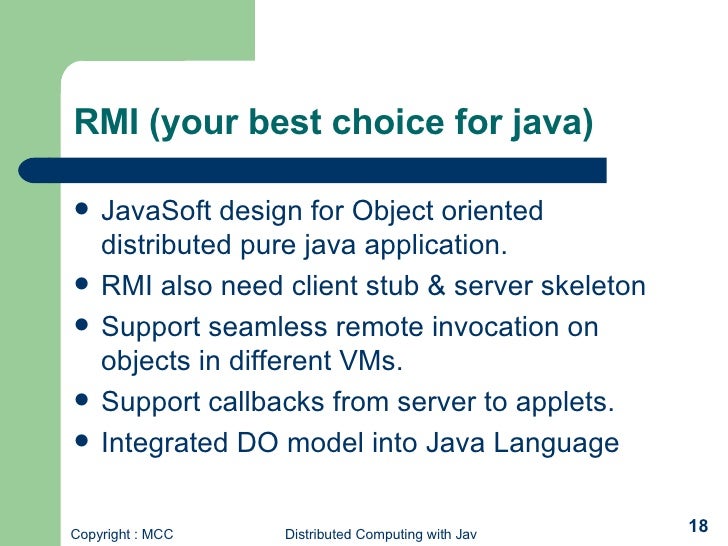 RMI (your best choice for java)

- JavaSoft design for Object oriented distributed pure java application.
- RMI also need client stub & server skeleton
- Support seamless remote invocation on objects in different VMs.
- Support callbacks from server to applets.
- Integrated DO model into Java Language

Copyright : MCC

Distributed Computing with Jav

18